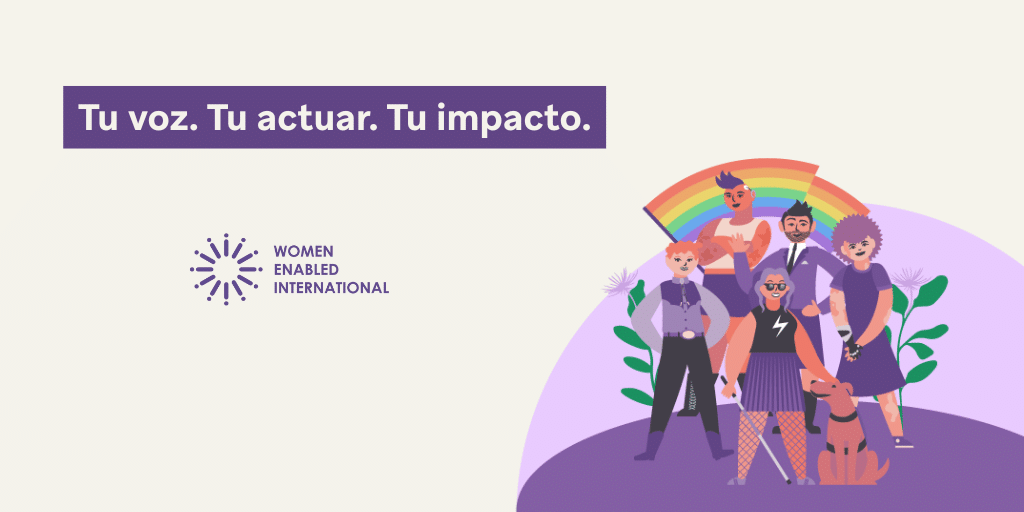 Tu voz. Tu actuar. Tu impacto.

WOMEN
ENABLED
INTERNATIONAL